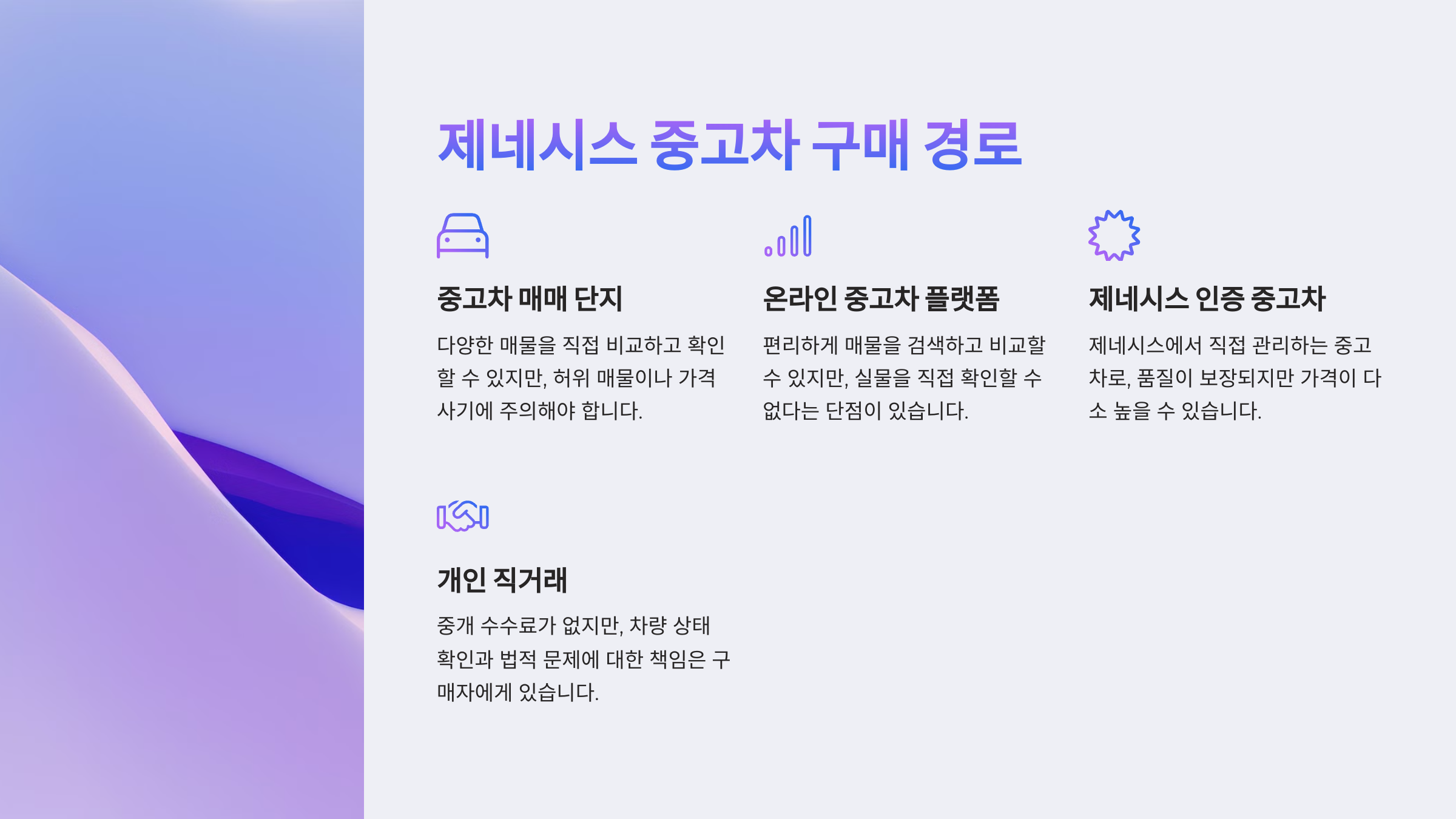 제네시스 중고차 구매 경로

중고차 매매 단지

다양한 매물을 직접 비교하고 확인할 수 있지만, 허위 매물이나 가격 사기에 주의해야 합니다.

온라인 중고차 플랫폼

편리하게 매물을 검색하고 비교할 수 있지만, 실물을 직접 확인할 수 없다는 단점이 있습니다.

제네시스 인증 중고차

제네시스에서 직접 관리하는 중고차로, 품질이 보장되지만 가격이 다소 높을 수 있습니다.

개인 직거래

중개 수수료가 없지만, 차량 상태 확인과 법적 문제에 대한 책임은 구매자에게 있습니다.